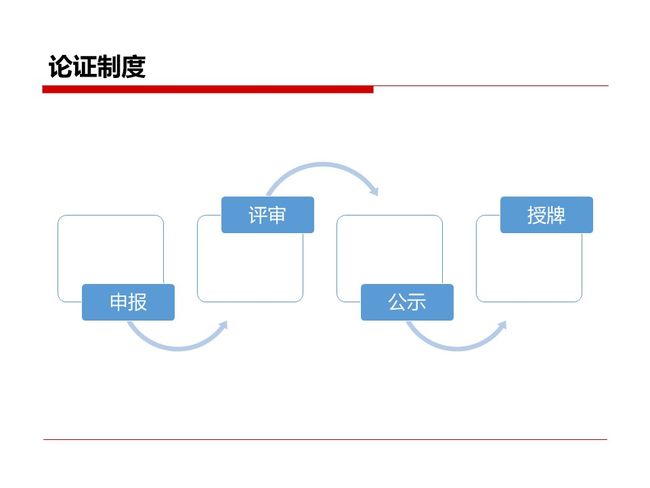 论证制度

申报

评审

公示

授牌